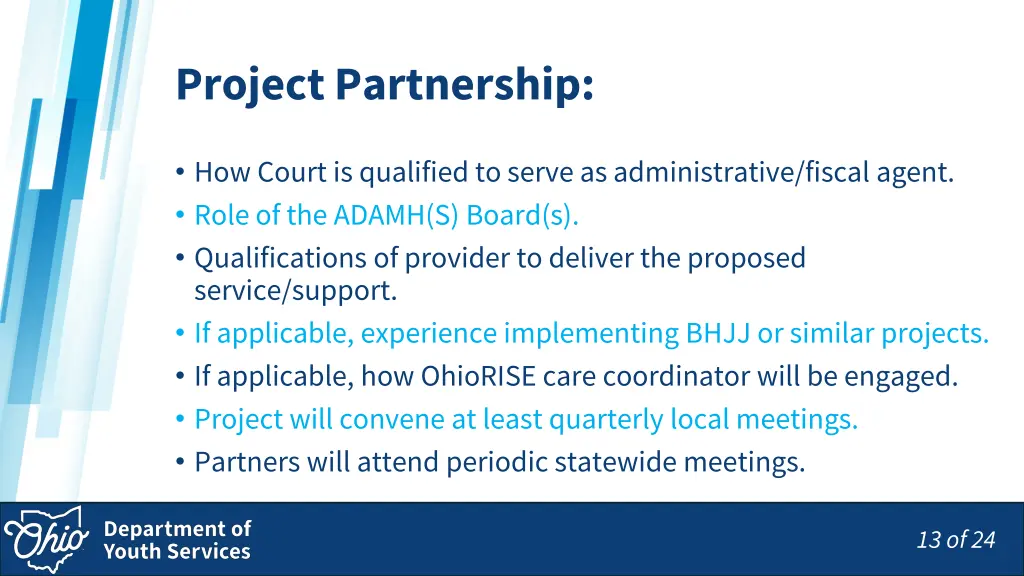 Project Partnership:

• How Court is qualified to serve as administrative/fiscal agent.
• Role of the ADAMH(S) Board(s).
• Qualifications of provider to deliver the proposed service/support.
• If applicable, experience implementing BHJJ or similar projects.
• If applicable, how OhioRISE care coordinator will be engaged.
• Project will convene at least quarterly local meetings.
• Partners will attend periodic statewide meetings.

Ohio Department of Youth Services

13 of 24